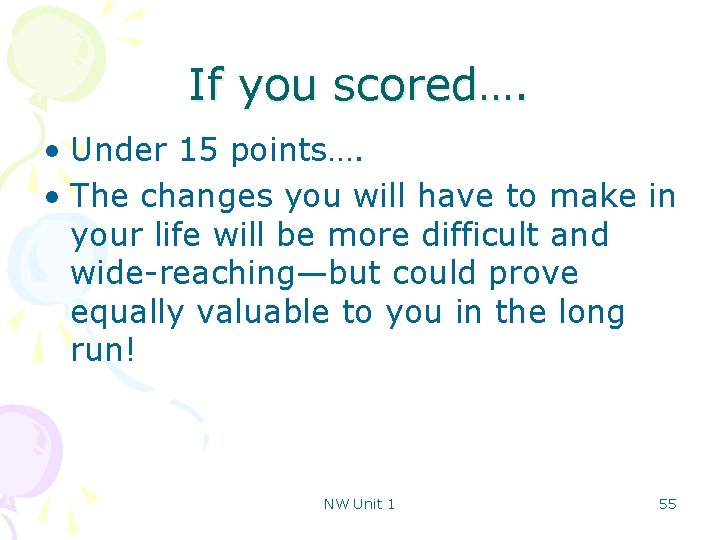 If you scored….

• Under 15 points….
• The changes you will have to make in your life will be more difficult and wide-reaching—but could prove equally valuable to you in the long run!

NW Unit 1

55